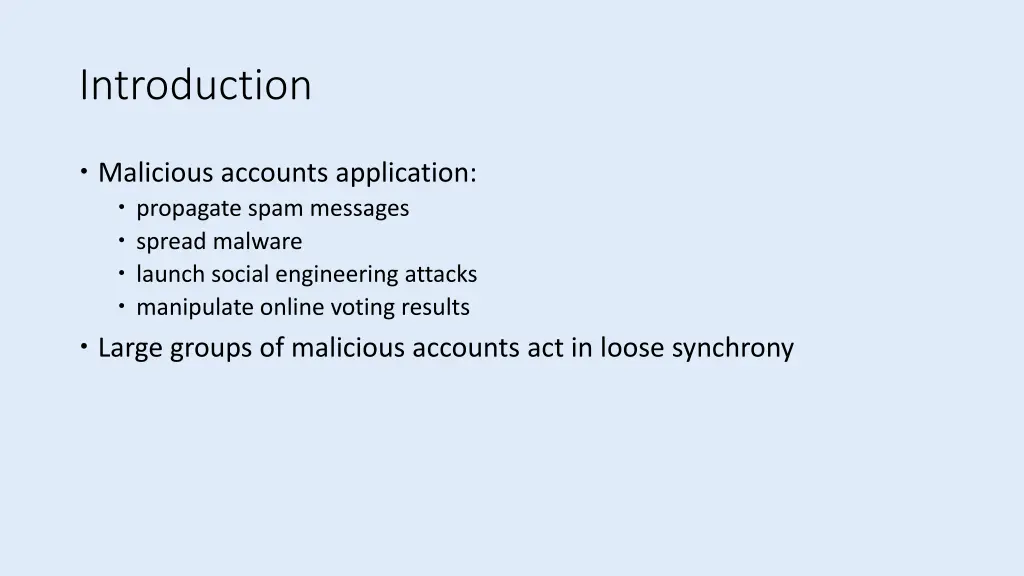 Introduction

• Malicious accounts application:
  • propagate spam messages
  • spread malware
  • launch social engineering attacks
  • manipulate online voting results
• Large groups of malicious accounts act in loose synchrony